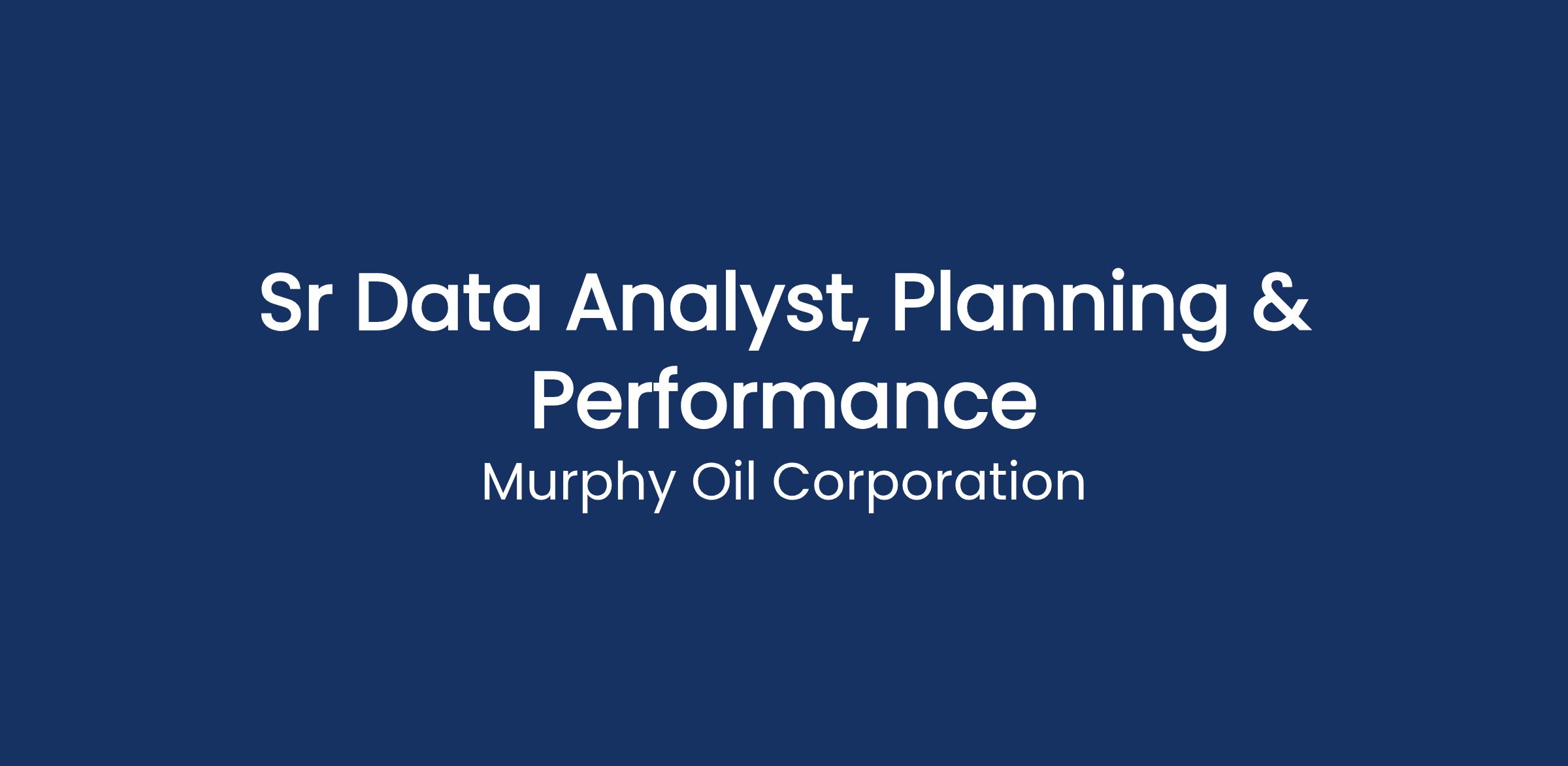 Sr Data Analyst, Planning & Performance

Murphy Oil Corporation